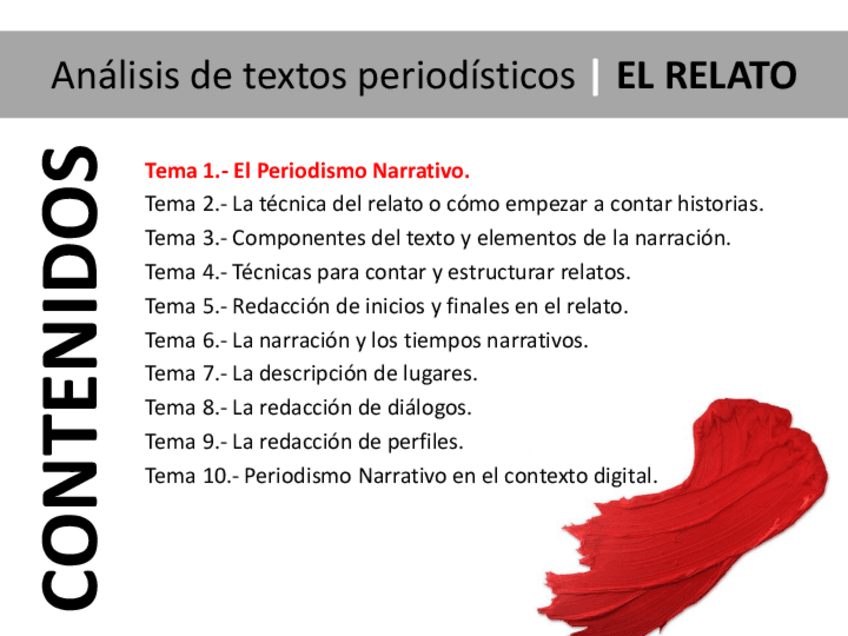 Análisis de textos periodísticos | EL RELATO

CONTENIDOS

Tema 1.- El Periodismo Narrativo.
Tema 2.- La técnica del relato o cómo empezar a contar historias.
Tema 3.- Componentes del texto y elementos de la narración.
Tema 4.- Técnicas para contar y estructurar relatos.
Tema 5.- Redacción de inicios y finales en el relato.
Tema 6.- La narración y los tiempos narrativos.
Tema 7.- La descripción de lugares.
Tema 8.- La redacción de diálogos.
Tema 9.- La redacción de perfiles.
Tema 10.- Periodismo Narrativo en el contexto digital.